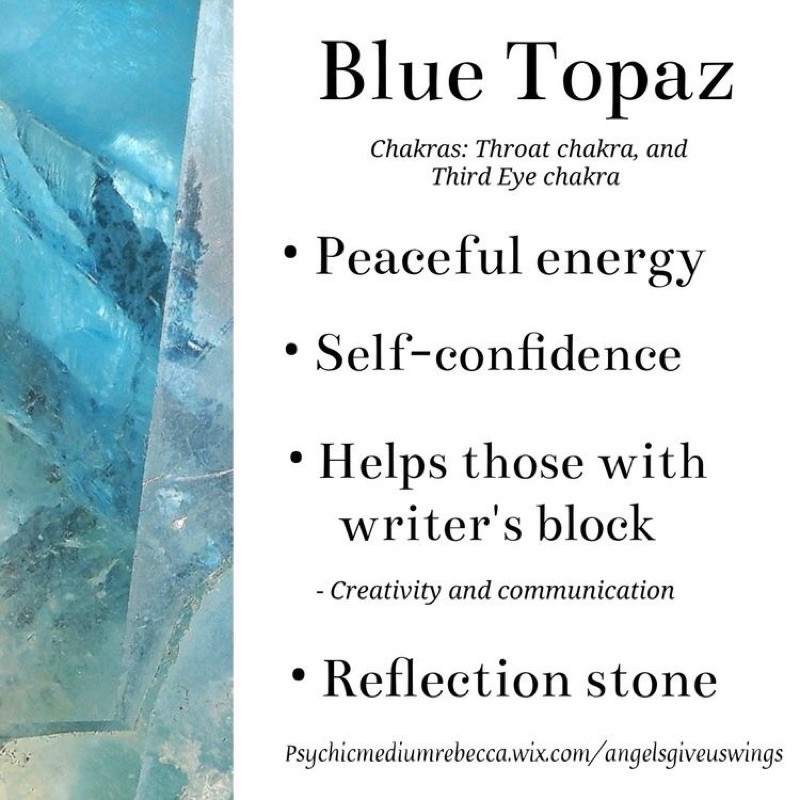 Blue Topaz

Chakras: Throat chakra, and Third Eye chakra

• Peaceful energy

• Self-confidence

• Helps those with writer's block

- Creativity and communication

• Reflection stone

Psychicmediumrebecca.wix.com/angelsgiveuswings